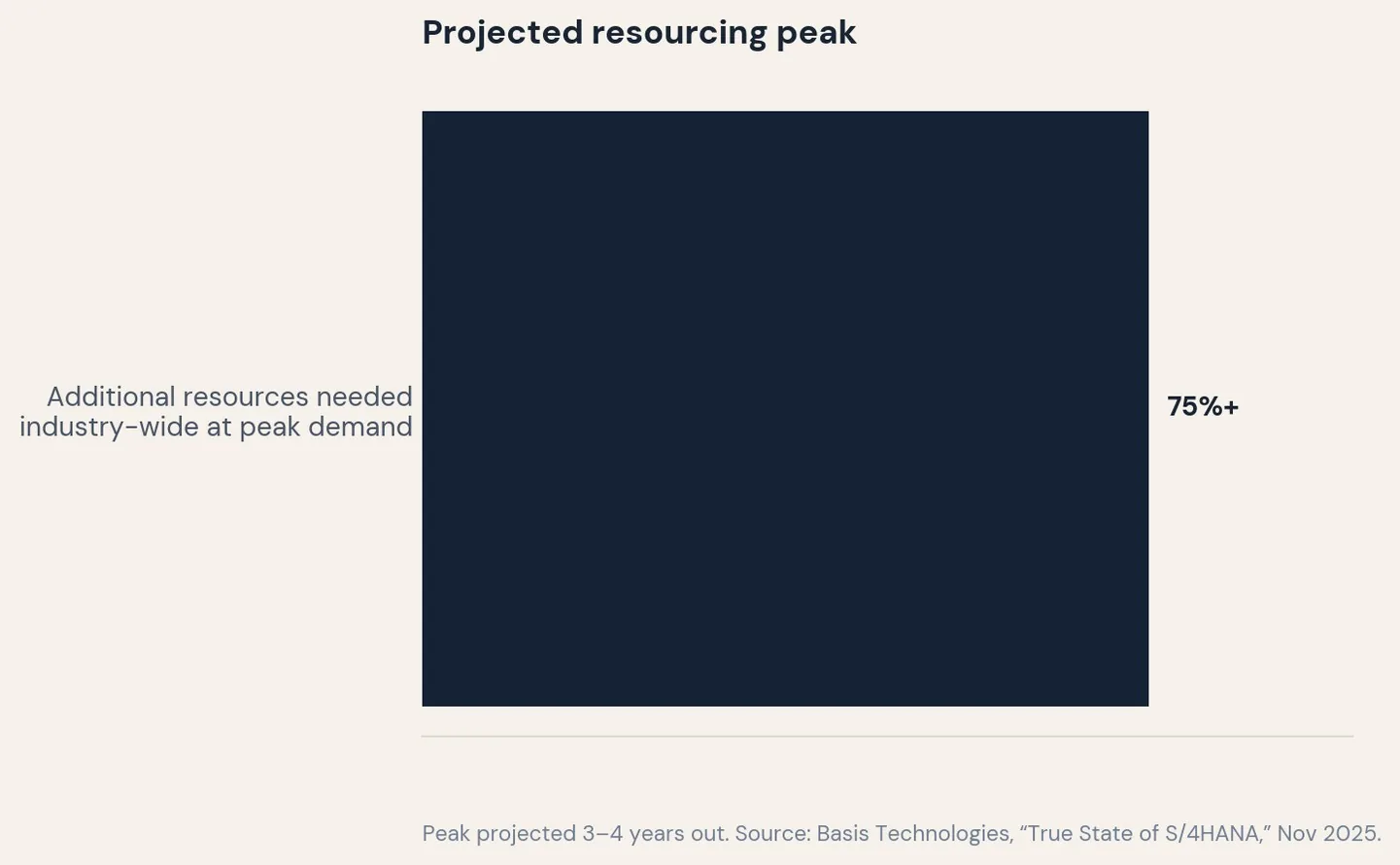 Projected resourcing peak

Additional resources needed industry-wide at peak demand

75%+

Peak projected 3–4 years out. Source: Basis Technologies, “True State of S/4HANA,” Nov 2025.